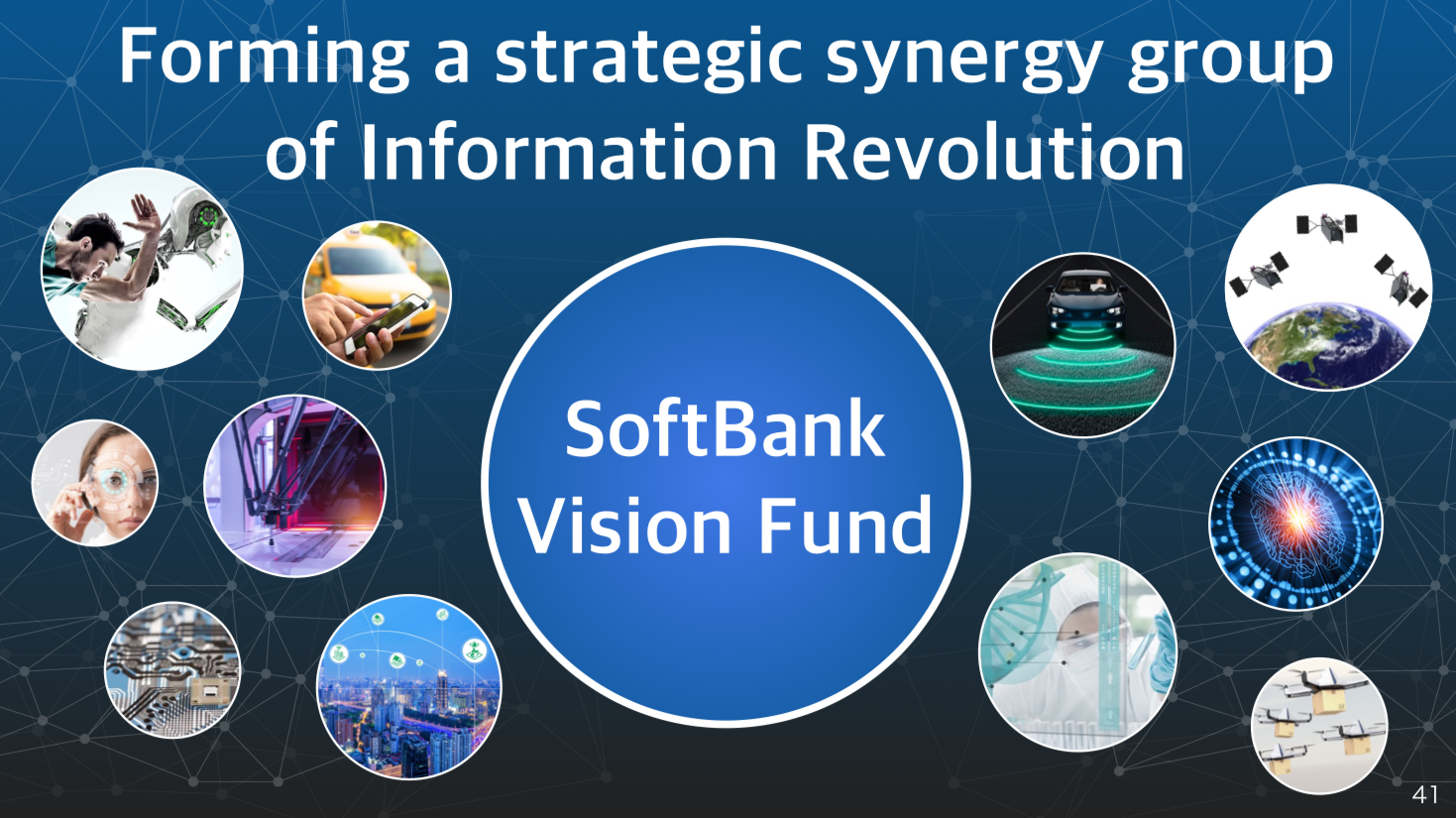 Forming a strategic synergy group of Information Revolution

SoftBank Vision Fund

41